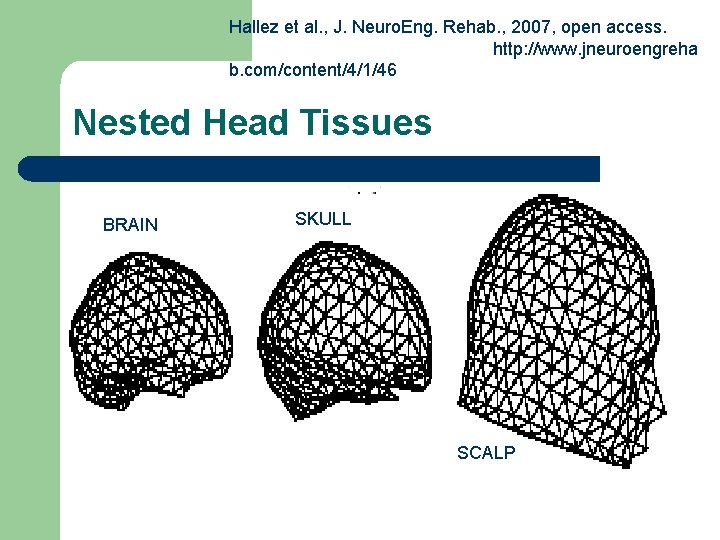 Hallez et al., J. NeuroEng. Rehab., 2007, open access. http://www.jneuroengrehab.com/content/4/1/46

Nested Head Tissues

BRAIN

SKULL

SCALP